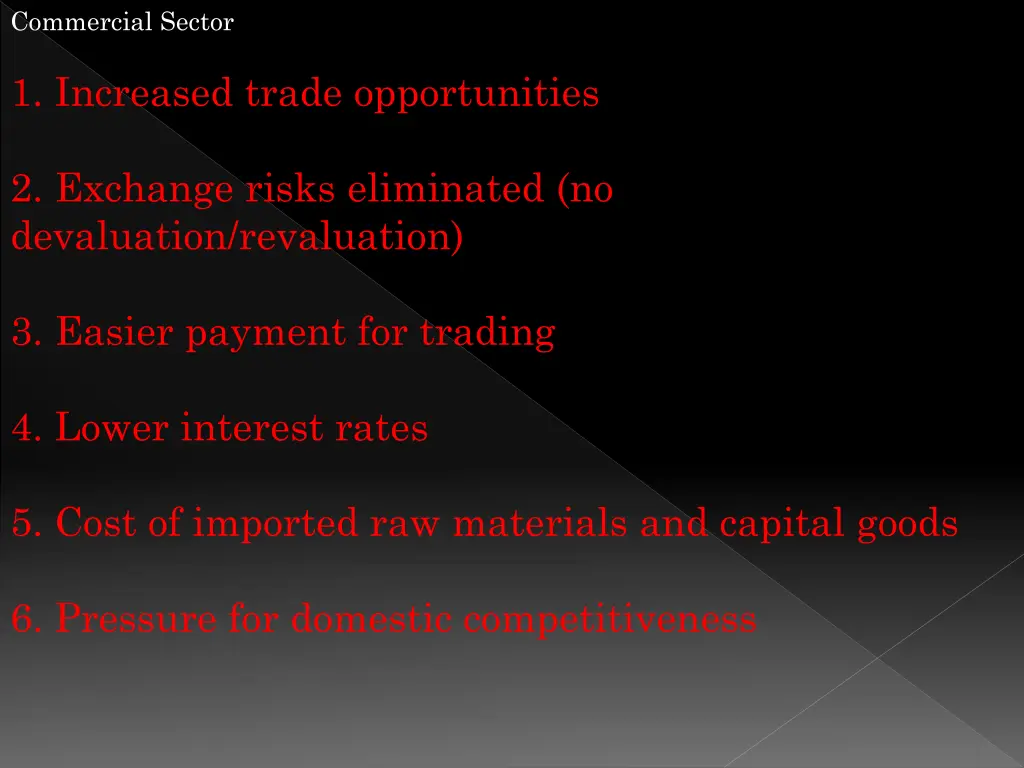 Commercial Sector

1. Increased trade opportunities

2. Exchange risks eliminated (no devaluation/revaluation)

3. Easier payment for trading

4. Lower interest rates

5. Cost of imported raw materials and capital goods

6. Pressure for domestic competitiveness